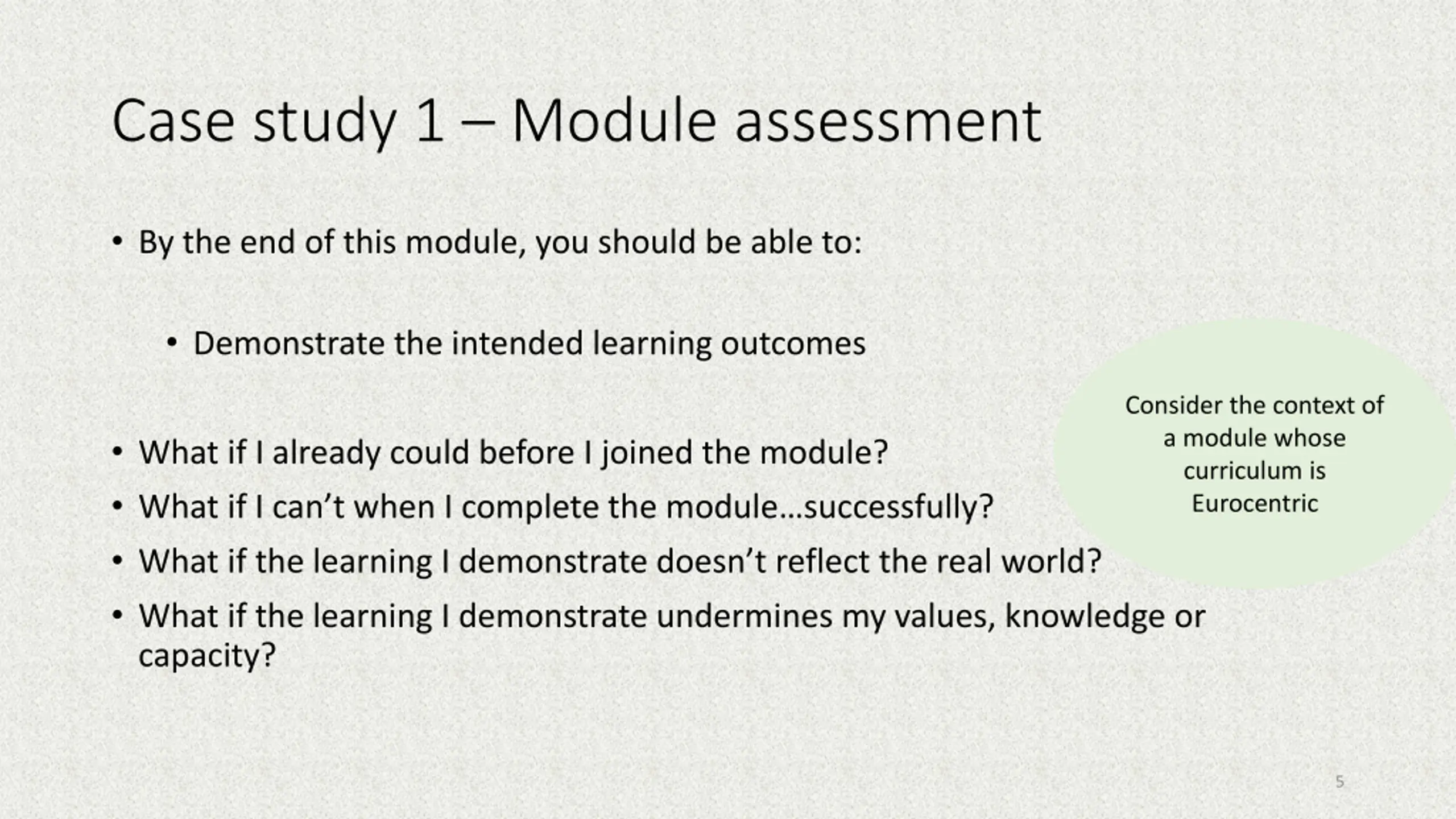 Case study 1 – Module assessment

• By the end of this module, you should be able to:

• Demonstrate the intended learning outcomes

• What if I already could before I joined the module?
• What if I can't when I complete the module…successfully?
• What if the learning I demonstrate doesn't reflect the real world?
• What if the learning I demonstrate undermines my values, knowledge or capacity?

Consider the context of a module whose curriculum is Eurocentric

5